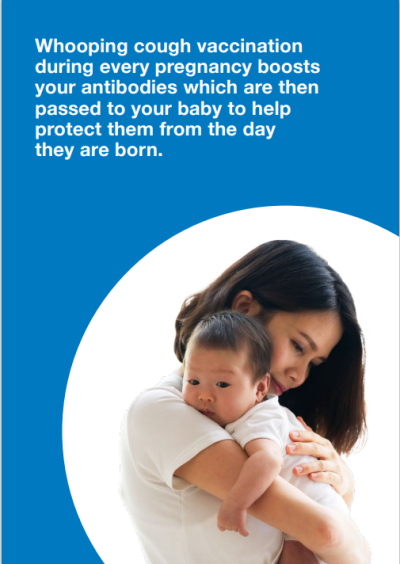 Whooping cough vaccination during every pregnancy boosts your antibodies which are then passed to your baby to help protect them from the day they are born.